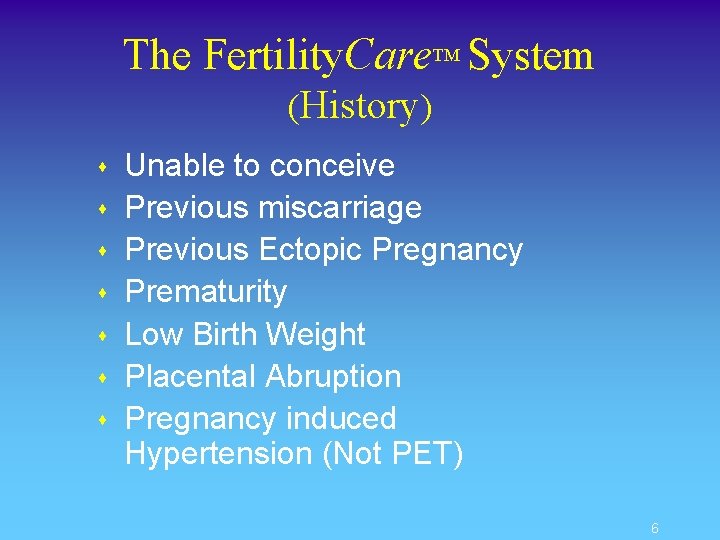 The FertilityCare™ System
(History)

- Unable to conceive
- Previous miscarriage
- Previous Ectopic Pregnancy
- Prematurity
- Low Birth Weight
- Placental Abruption
- Pregnancy induced Hypertension (Not PET)

6